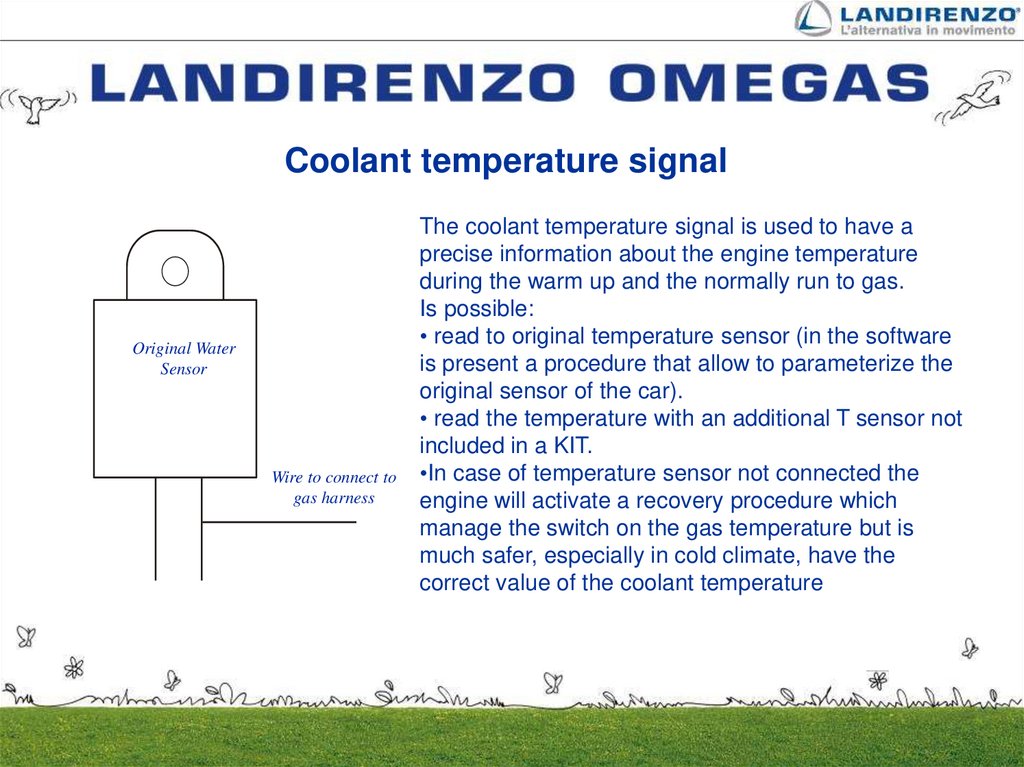 LANDIRENZO®
L'alternativa in movimento

LANDIRENZO OMEGAS

Coolant temperature signal

Original Water Sensor

Wire to connect to gas harness

The coolant temperature signal is used to have a precise information about the engine temperature during the warm up and the normally run to gas.
Is possible:
• read to original temperature sensor (in the software is present a procedure that allow to parameterize the original sensor of the car).
• read the temperature with an additional T sensor not included in a KIT.
•In case of temperature sensor not connected the engine will activate a recovery procedure which manage the switch on the gas temperature but is much safer, especially in cold climate, have the correct value of the coolant temperature